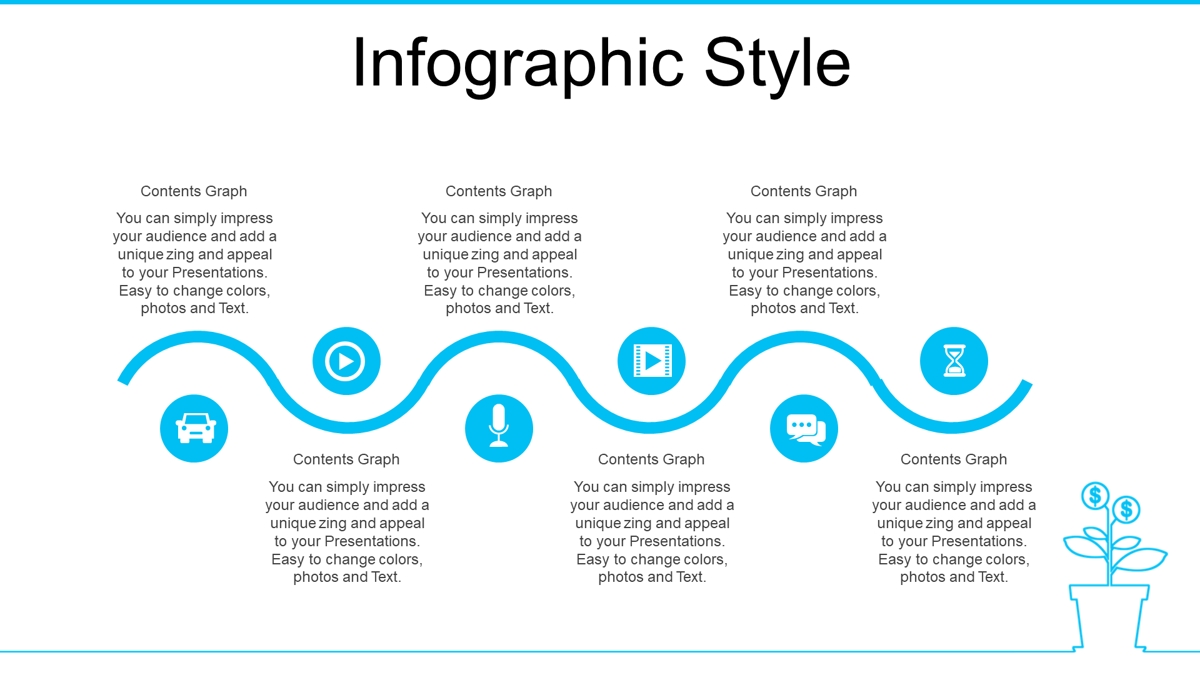 Infographic Style

Contents Graph

You can simply impress your audience and add a unique zing and appeal to your Presentations. Easy to change colors, photos and Text.

Contents Graph

You can simply impress your audience and add a unique zing and appeal to your Presentations. Easy to change colors, photos and Text.

Contents Graph

You can simply impress your audience and add a unique zing and appeal to your Presentations. Easy to change colors, photos and Text.

Contents Graph

You can simply impress your audience and add a unique zing and appeal to your Presentations. Easy to change colors, photos and Text.

Contents Graph

You can simply impress your audience and add a unique zing and appeal to your Presentations. Easy to change colors, photos and Text.

Contents Graph

You can simply impress your audience and add a unique zing and appeal to your Presentations. Easy to change colors, photos and Text.

$

$